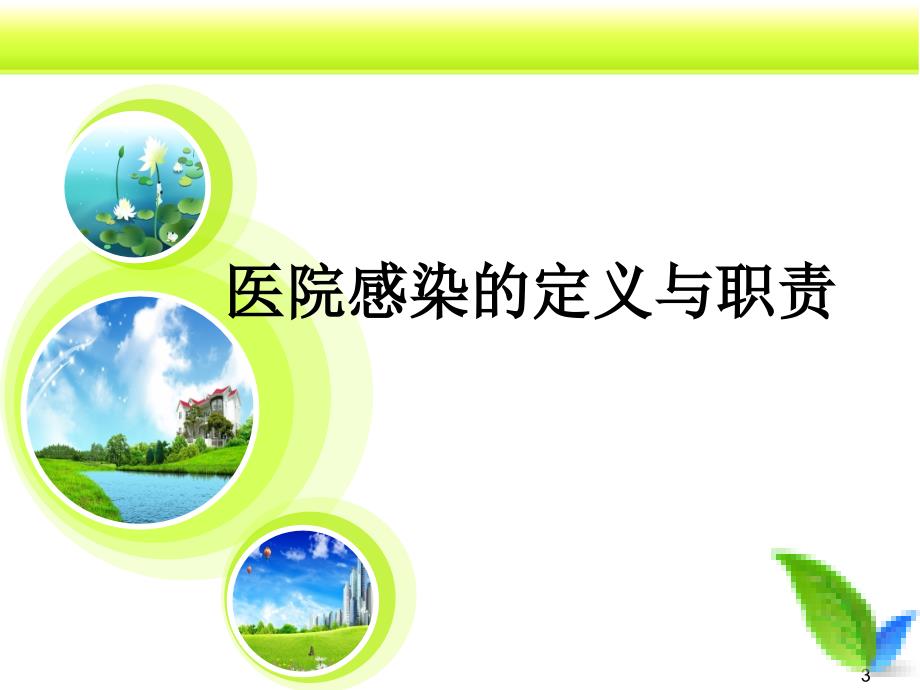 医院感染的定义与职责

3